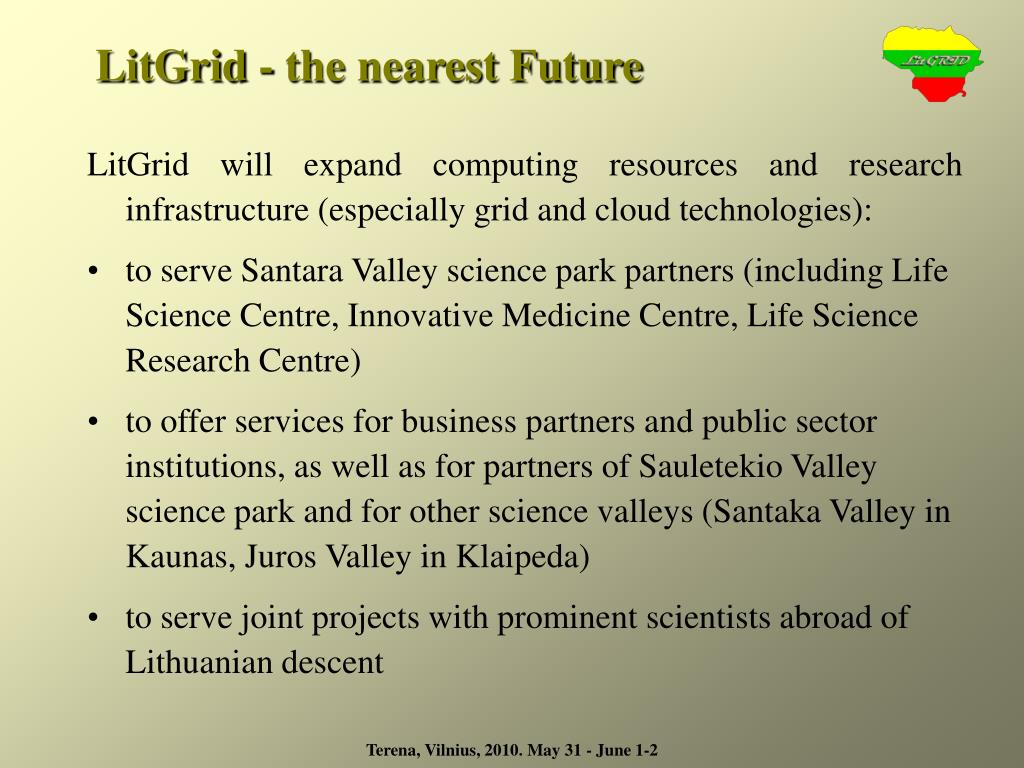 LitGrid - the nearest Future

LitGRID

LitGrid will expand computing resources and research infrastructure (especially grid and cloud technologies):

• to serve Santara Valley science park partners (including Life Science Centre, Innovative Medicine Centre, Life Science Research Centre)

• to offer services for business partners and public sector institutions, as well as for partners of Sauletekio Valley science park and for other science valleys (Santaka Valley in Kaunas, Juros Valley in Klaipeda)

• to serve joint projects with prominent scientists abroad of Lithuanian descent

Terena, Vilnius, 2010. May 31 - June 1-2